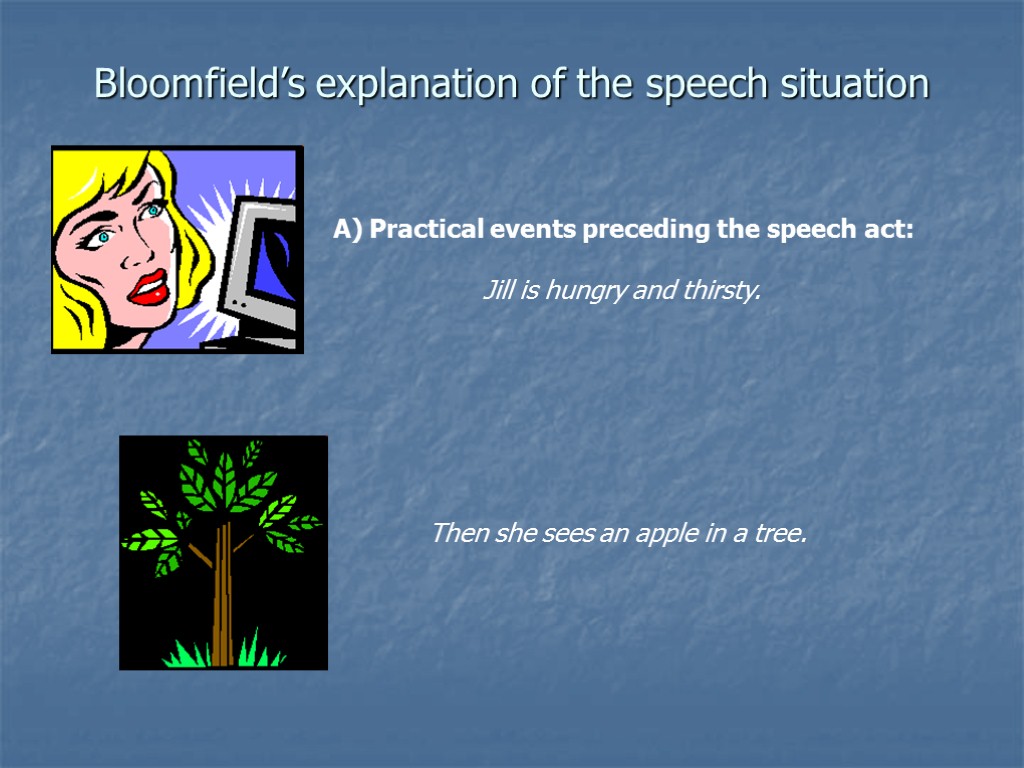 Bloomfield’s explanation of the speech situation

A) Practical events preceding the speech act:

Jill is hungry and thirsty.

Then she sees an apple in a tree.